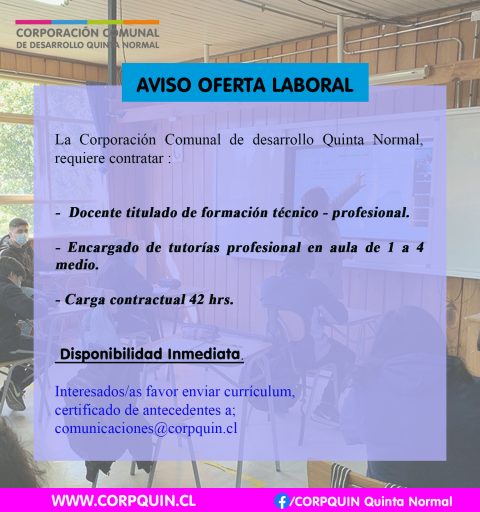 CORPORACIÓN COMUNAL
DE DESARROLLO QUINTA NORMAL

AVISO OFERTA LABORAL

La Corporación Comunal de desarrollo Quinta Normal, requiere contratar :

- Docente titulado de formación técnico - profesional.

- Encargado de tutorías profesional en aula de 1 a 4 medio.

- Carga contractual 42 hrs.

Disponibilidad Inmediata.

Interesados/as favor enviar currículum, certificado de antecedentes a; comunicaciones@corpquin.cl

WWW.CORPQUIN.CL

/CORPQUIN Quinta Normal